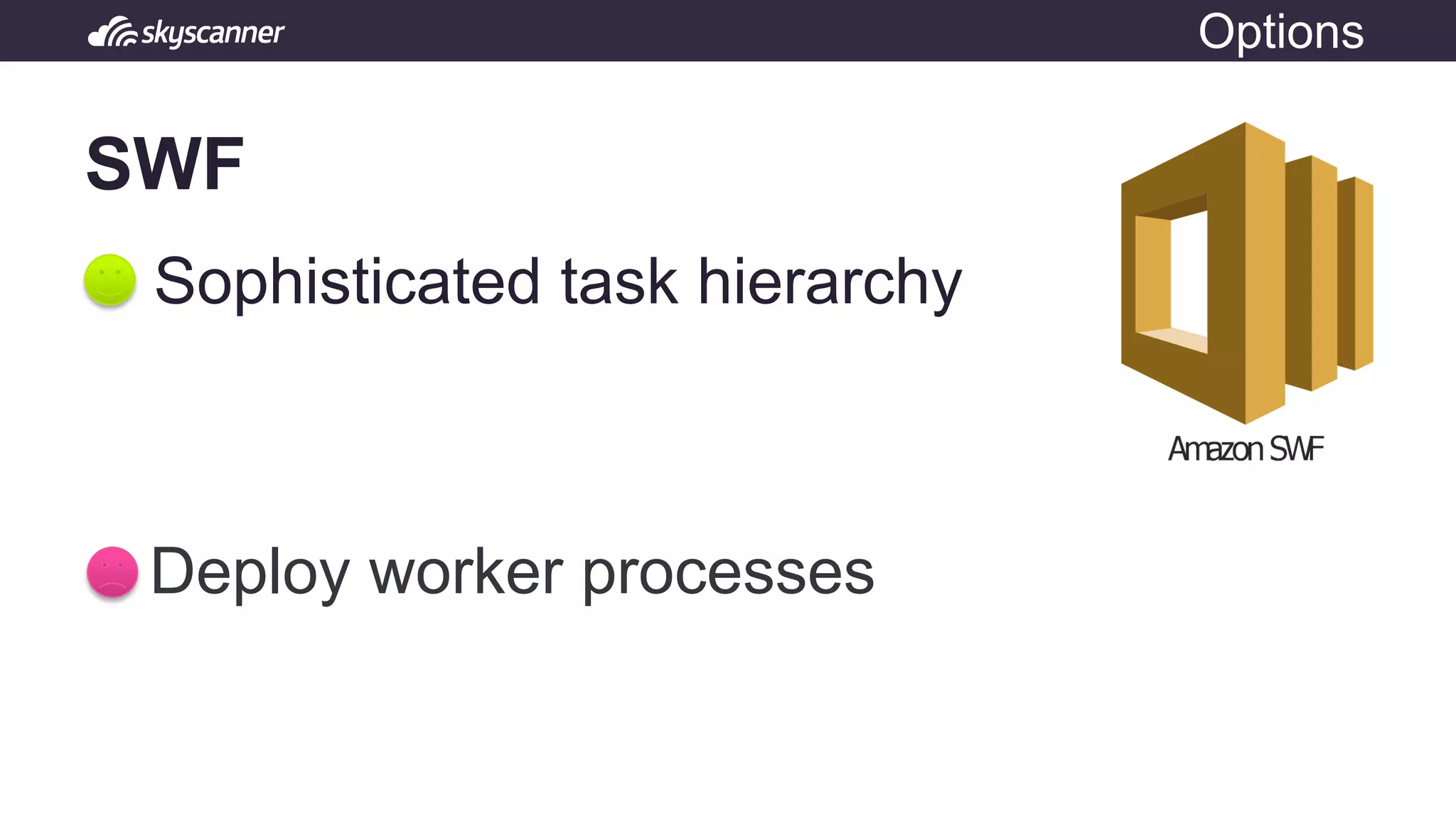 skyscanner

Options

SWF

Sophisticated task hierarchy

Amazon SWF

Deploy worker processes